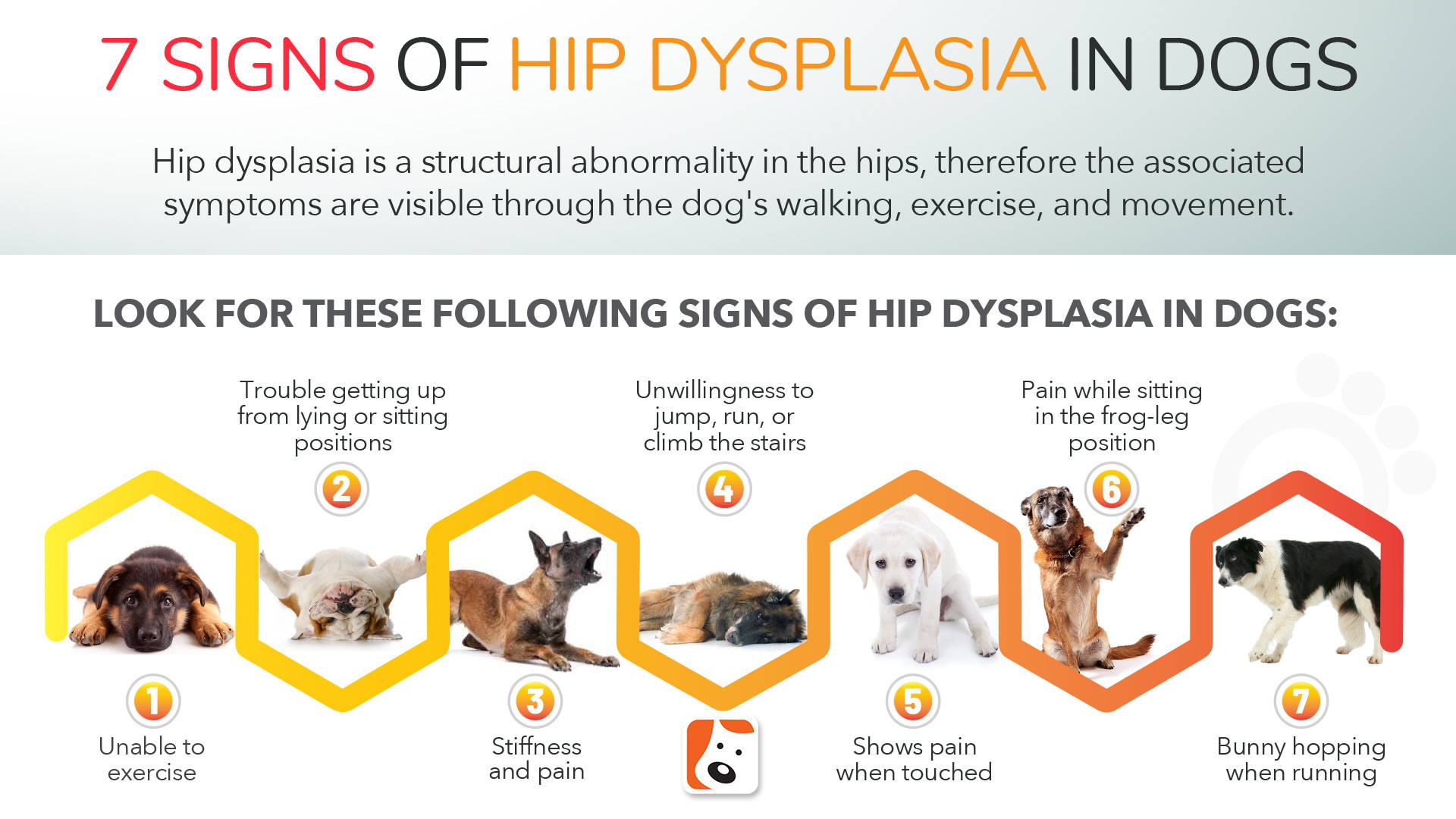 7 SIGNS OF HIP DYSPLASIA IN DOGS

Hip dysplasia is a structural abnormality in the hips, therefore the associated symptoms are visible through the dog's walking, exercise, and movement.

LOOK FOR THESE FOLLOWING SIGNS OF HIP DYSPLASIA IN DOGS:

1
Unable to exercise

2
Trouble getting up from lying or sitting positions

3
Stiffness and pain

4
Unwillingness to jump, run, or climb the stairs

5
Shows pain when touched

6
Pain while sitting in the frog-leg position

7
Bunny hopping when running